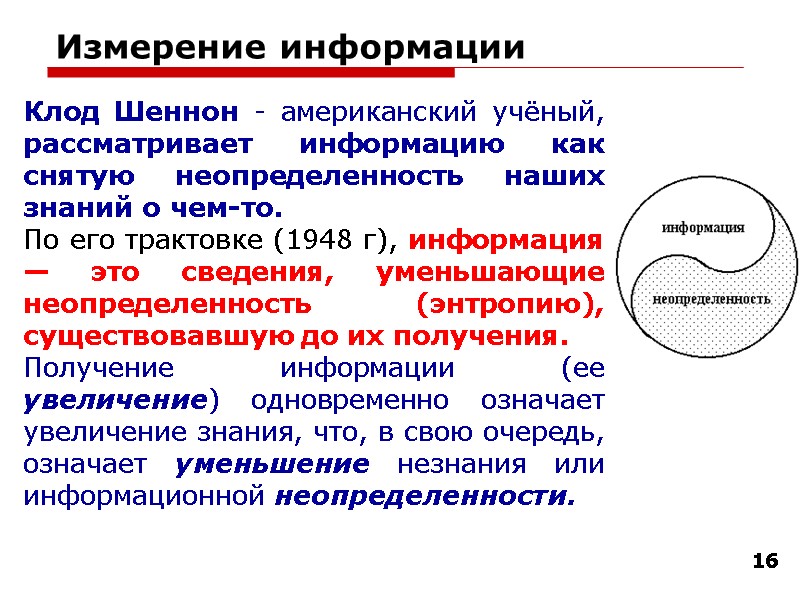 Измерение информации

Клод Шеннон - американский учёный, рассматривает информацию как снятую неопределенность наших знаний о чем-то.
По его трактовке (1948 г), информация — это сведения, уменьшающие неопределенность (энтропию), существовавшую до их получения.
Получение информации (ее увеличение) одновременно означает увеличение знания, что, в свою очередь, означает уменьшение незнания или информационной неопределенности.

информация

неопределенность

16